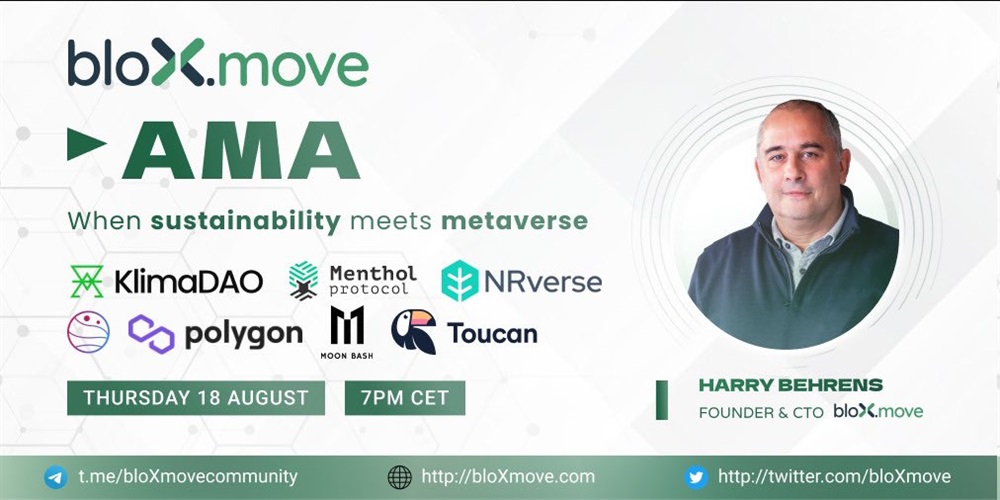 bloX.move

AMA

When sustainability meets metaverse

KlimaDAO
Menthol protocol
NRverse
polygon
MOON BASH
Toucan

THURSDAY 18 AUGUST
7PM CET

HARRY BEHRENS
FOUNDER & CTO bloX.move

t.me/bloXmovecommunity
http://bloXmove.com
http://twitter.com/bloXmove